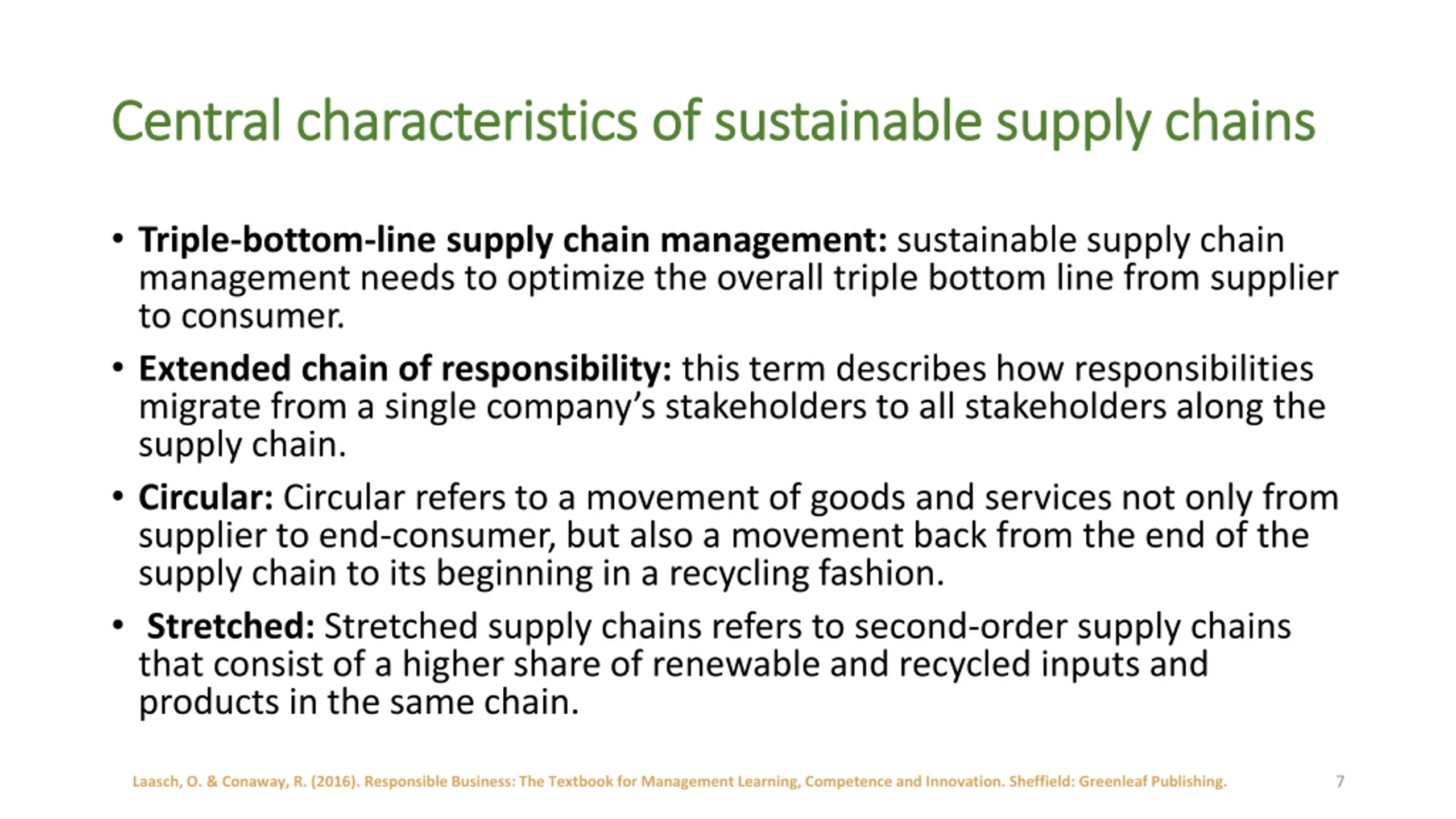 Central characteristics of sustainable supply chains

• Triple-bottom-line supply chain management: sustainable supply chain management needs to optimize the overall triple bottom line from supplier to consumer.

• Extended chain of responsibility: this term describes how responsibilities migrate from a single company's stakeholders to all stakeholders along the supply chain.

• Circular: Circular refers to a movement of goods and services not only from supplier to end-consumer, but also a movement back from the end of the supply chain to its beginning in a recycling fashion.

• Stretched: Stretched supply chains refers to second-order supply chains that consist of a higher share of renewable and recycled inputs and products in the same chain.

Laasch, O. & Conaway, R. (2016). Responsible Business: The Textbook for Management Learning, Competence and Innovation. Sheffield: Greenleaf Publishing.

7